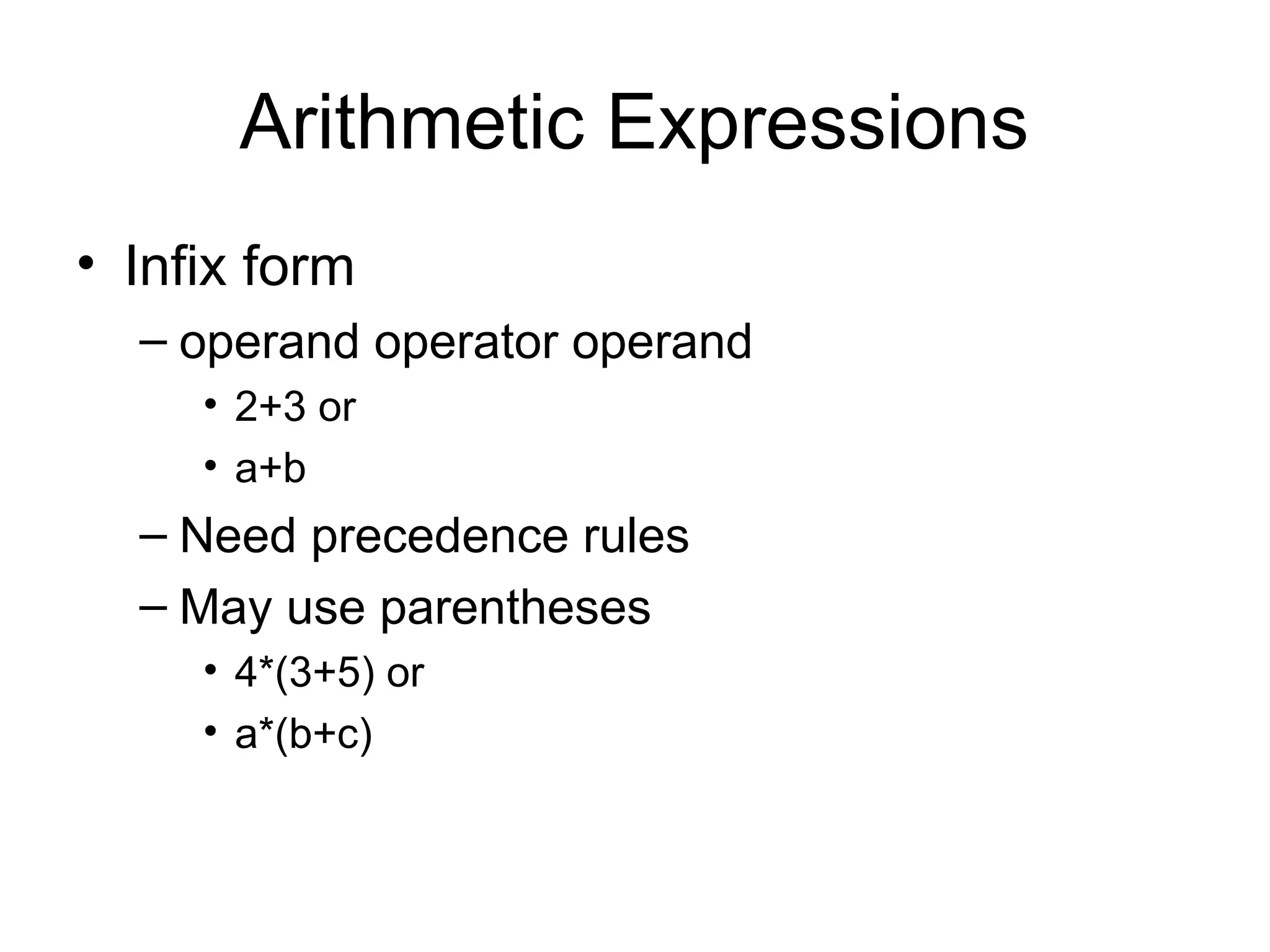 Arithmetic Expressions

• Infix form
 – operand operator operand
  • 2+3 or
  • a+b
 – Need precedence rules
 – May use parentheses
  • 4*(3+5) or
  • a*(b+c)